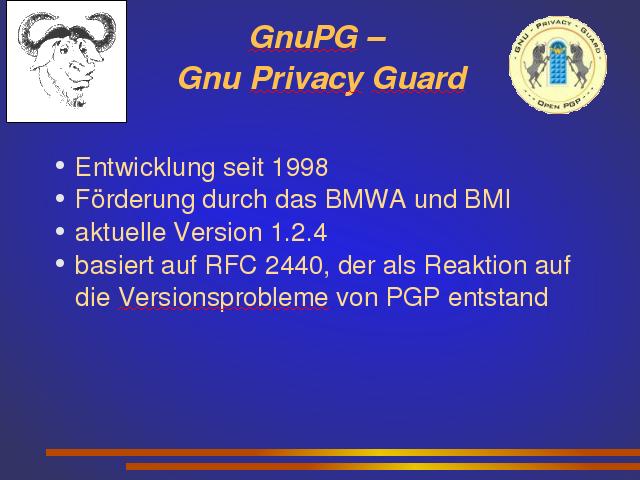 GnuPG –
Gnu Privacy Guard

GNU · PRIVACY · GUARD
OPEN PGP

• Entwicklung seit 1998
• Förderung durch das BMWA und BMI
• aktuelle Version 1.2.4
• basiert auf RFC 2440, der als Reaktion auf die Versionsprobleme von PGP entstand